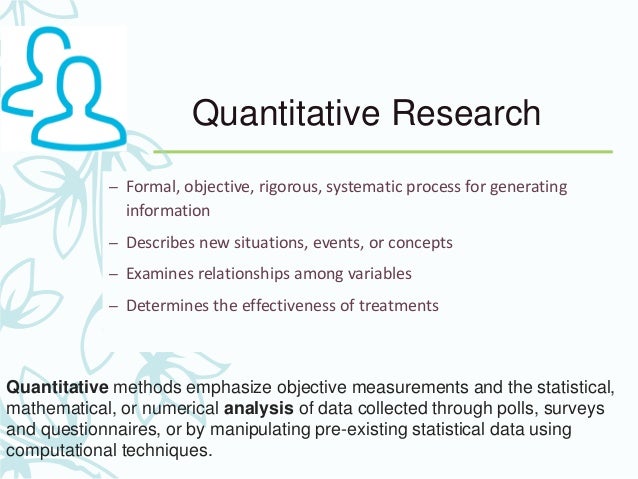 Quantitative Research

– Formal, objective, rigorous, systematic process for generating information

– Describes new situations, events, or concepts

– Examines relationships among variables

– Determines the effectiveness of treatments

Quantitative methods emphasize objective measurements and the statistical, mathematical, or numerical analysis of data collected through polls, surveys and questionnaires, or by manipulating pre-existing statistical data using computational techniques.